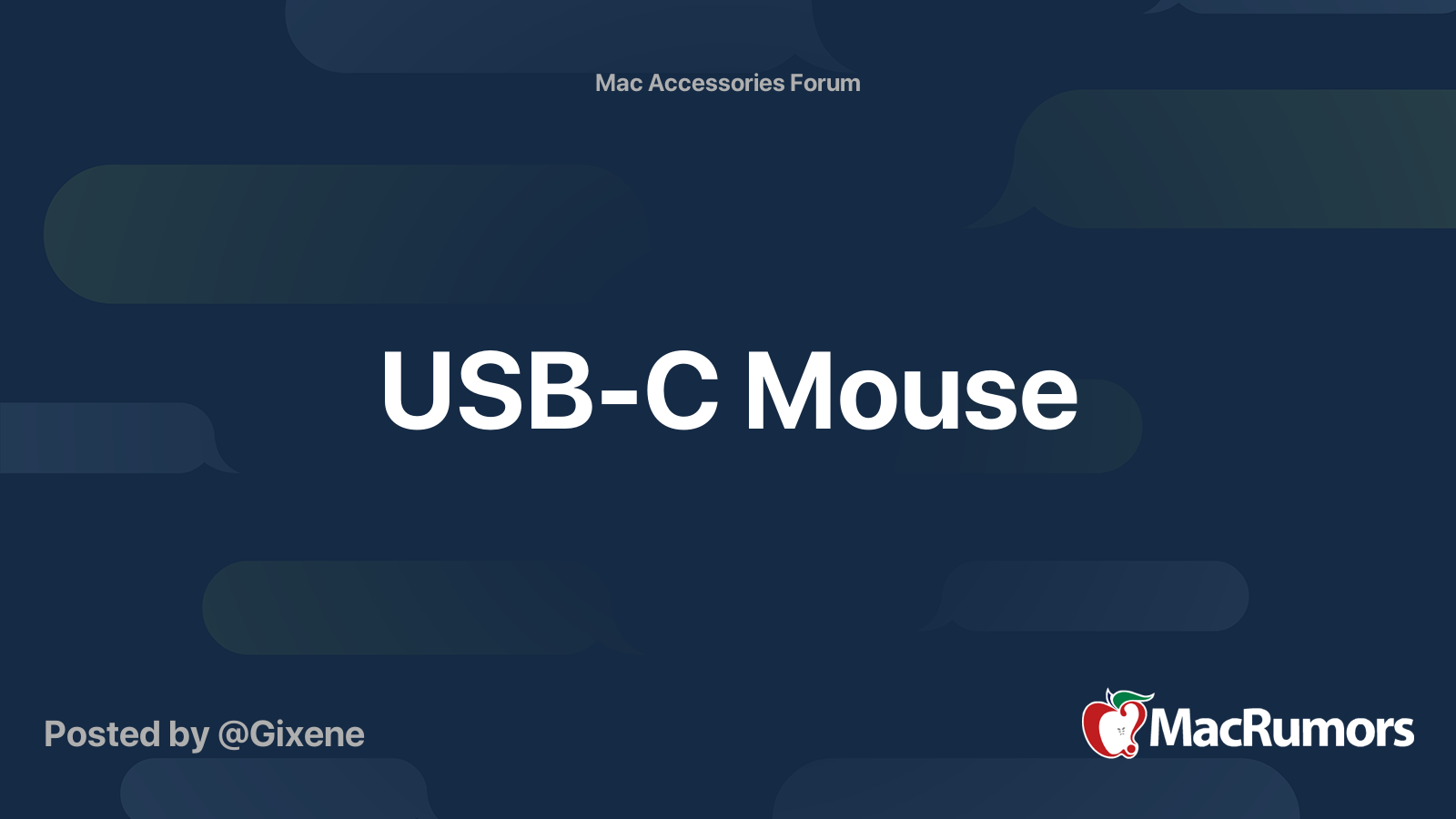 Mac Accessories Forum

USB-C Mouse

Posted by @Gixene

MacRumors